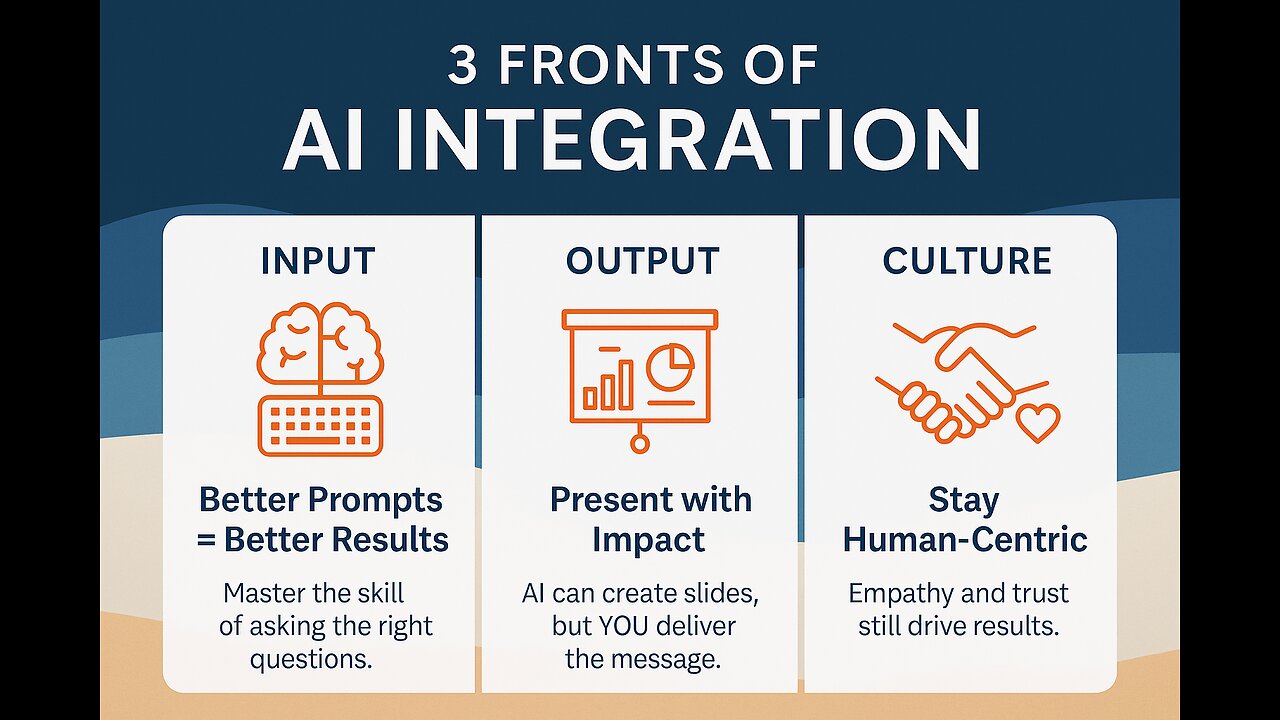 3 FRONTS OF
AI INTEGRATION

INPUT

Better Prompts = Better Results

Master the skill of asking the right questions.

OUTPUT

Present with Impact

AI can create slides, but YOU deliver the message.

CULTURE

Stay Human-Centric

Empathy and trust still drive results.